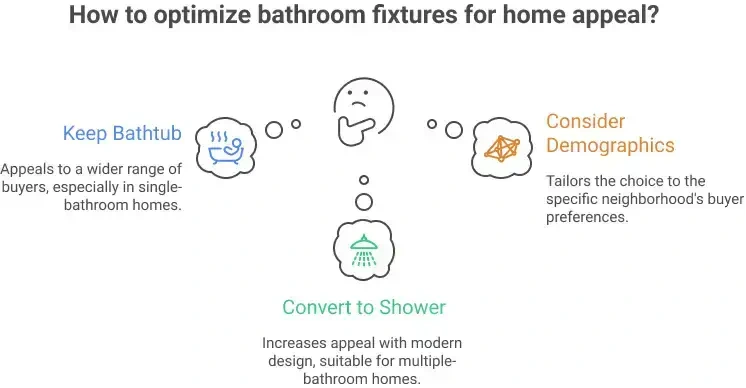 How to optimize bathroom fixtures for home appeal?

Keep Bathtub

Appeals to a wider range of buyers, especially in single-bathroom homes.

Consider Demographics

Tailors the choice to the specific neighborhood's buyer preferences.

Convert to Shower

Increases appeal with modern design, suitable for multiple-bathroom homes.